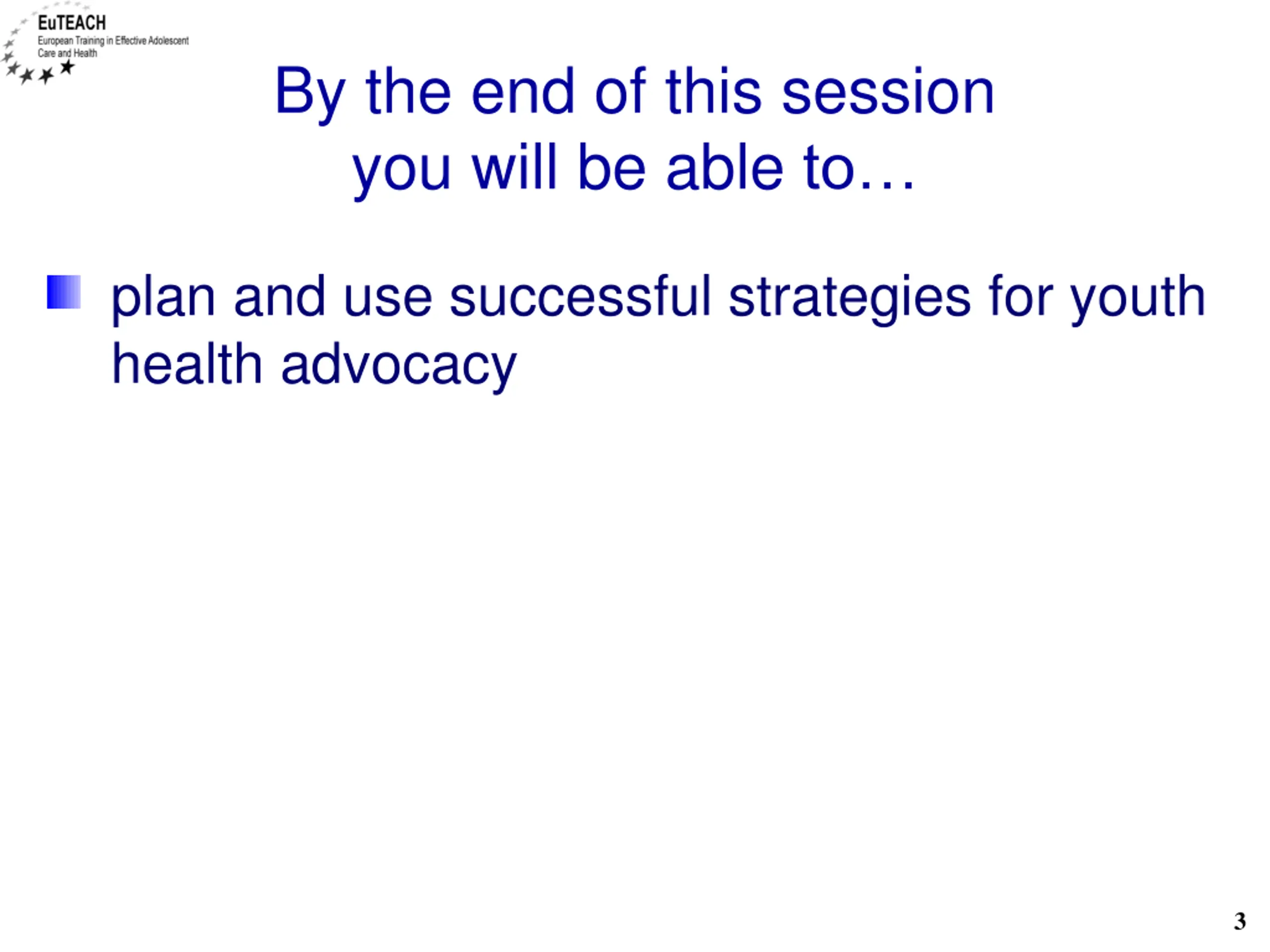 EuTEACH
European Training in Effective Adolescent Care and Health

By the end of this session you will be able to…

plan and use successful strategies for youth health advocacy

3